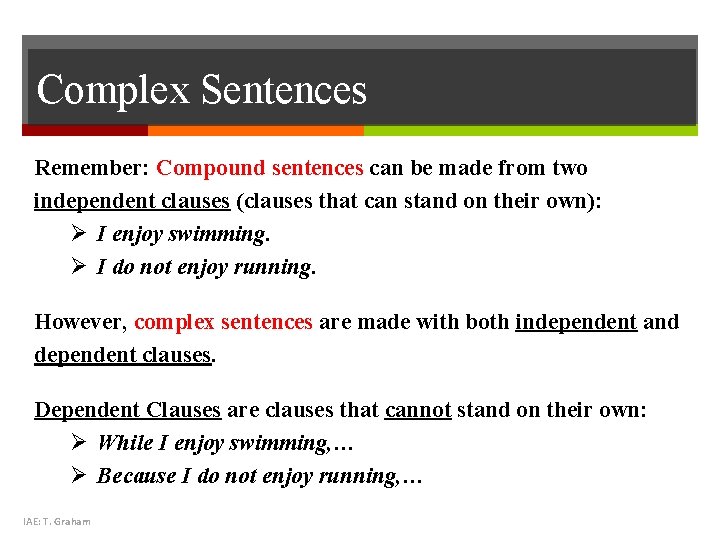 Complex Sentences

Remember: Compound sentences can be made from two independent clauses (clauses that can stand on their own):

➢ I enjoy swimming.
➢ I do not enjoy running.

However, complex sentences are made with both independent and dependent clauses.

Dependent Clauses are clauses that cannot stand on their own:

➢ While I enjoy swimming,…
➢ Because I do not enjoy running,…

IAE: T. Graham